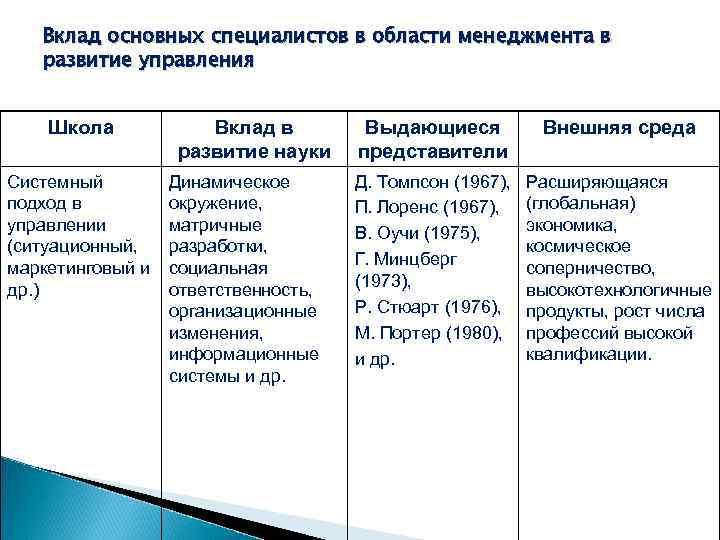 Вклад основных специалистов в области менеджмента в развитие управления

| Школа | Вклад в развитие науки | Выдающиеся представители | Внешняя среда |
|---|---|---|---|
| Системный подход в управлении (ситуационный, маркетинговый и др.) | Динамическое окружение, матричные разработки, социальная ответственность, организационные изменения, информационные системы и др. | Д. Томпсон (1967), П. Лоренс (1967), В. Оучи (1975), Г. Минцберг (1973), Р. Стюарт (1976), М. Портер (1980), и др. | Расширяющаяся (глобальная) экономика, космическое соперничество, высокотехнологичные продукты, рост числа профессий высокой квалификации. |